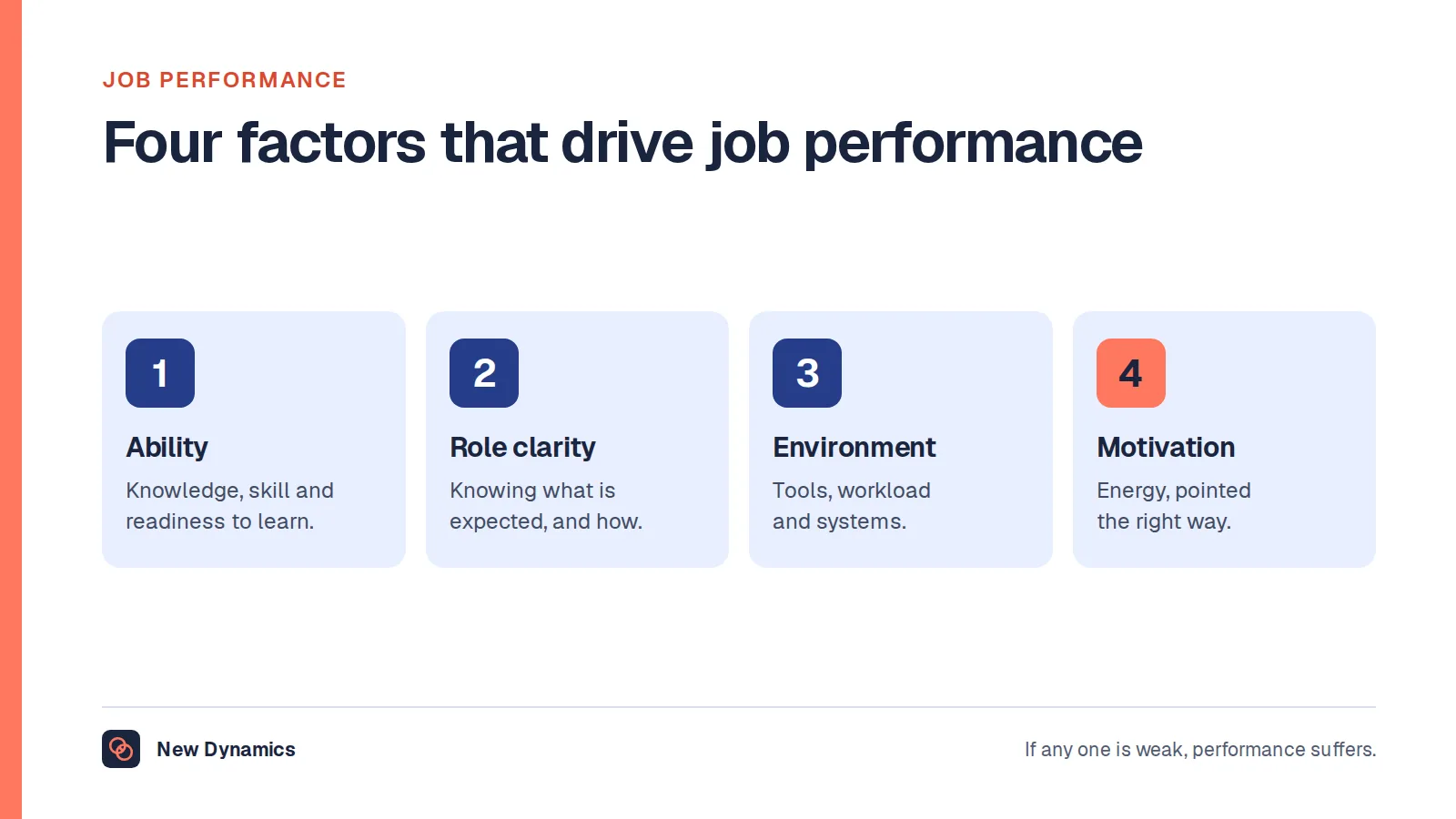 JOB PERFORMANCE

Four factors that drive job performance

1

Ability

Knowledge, skill and readiness to learn.

2

Role clarity

Knowing what is expected, and how.

3

Environment

Tools, workload and systems.

4

Motivation

Energy, pointed the right way.

New Dynamics

If any one is weak, performance suffers.